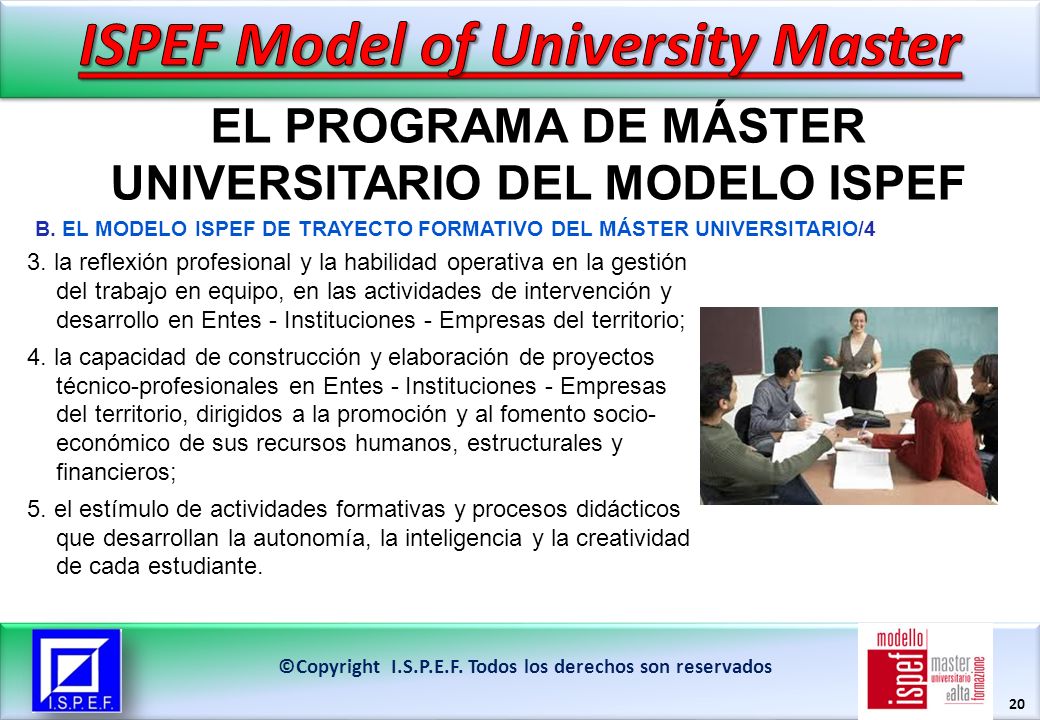 ISPEF Model of University Master

EL PROGRAMA DE MÁSTER UNIVERSITARIO DEL MODELO ISPEF

B. EL MODELO ISPEF DE TRAYECTO FORMATIVO DEL MÁSTER UNIVERSITARIO/4

3. la reflexión profesional y la habilidad operativa en la gestión del trabajo en equipo, en las actividades de intervención y desarrollo en Entes - Instituciones - Empresas del territorio;

4. la capacidad de construcción y elaboración de proyectos técnico-profesionales en Entes - Instituciones - Empresas del territorio, dirigidos a la promoción y al fomento socio-económico de sus recursos humanos, estructurales y financieros;

5. el estímulo de actividades formativas y procesos didácticos que desarrollan la autonomía, la inteligencia y la creatividad de cada estudiante.

I.S.P.E.F.

©Copyright I.S.P.E.F. Todos los derechos son reservados

modello ispef master universitario e alta formazione

20